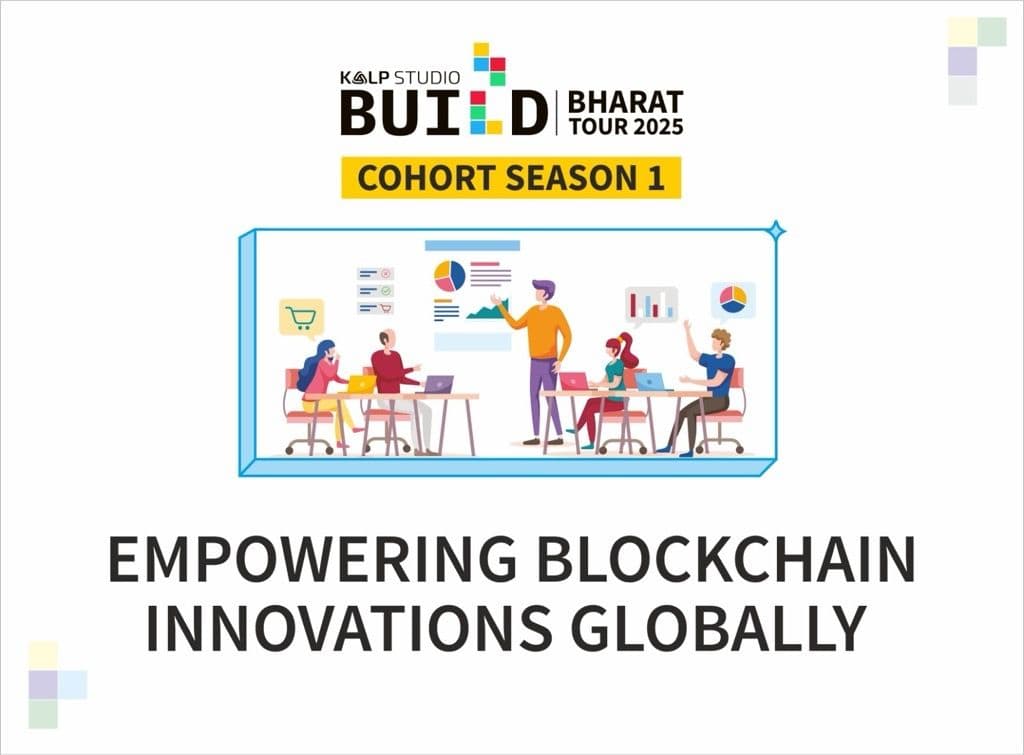 KALP STUDIO
BUILD | BHARAT TOUR 2025
COHORT SEASON 1

EMPOWERING BLOCKCHAIN INNOVATIONS GLOBALLY